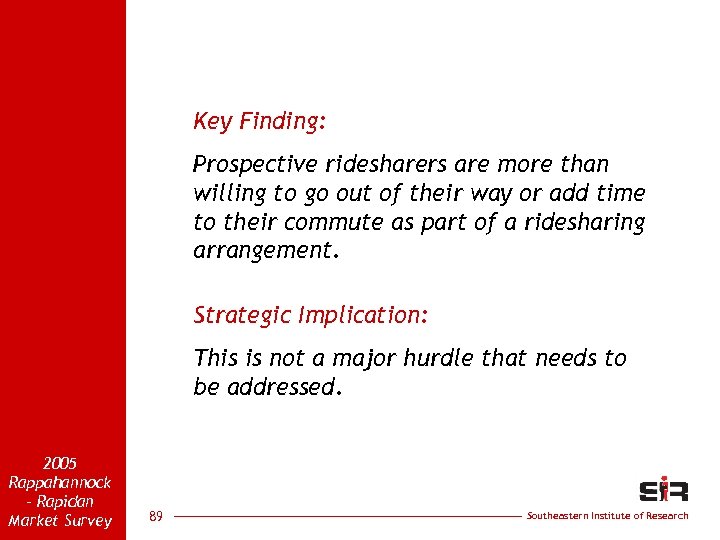 Key Finding:

Prospective ridesharers are more than willing to go out of their way or add time to their commute as part of a ridesharing arrangement.

Strategic Implication:

This is not a major hurdle that needs to be addressed.

2005 Rappahannock - Rapidan Market Survey

89

SIR

Southeastern Institute of Research